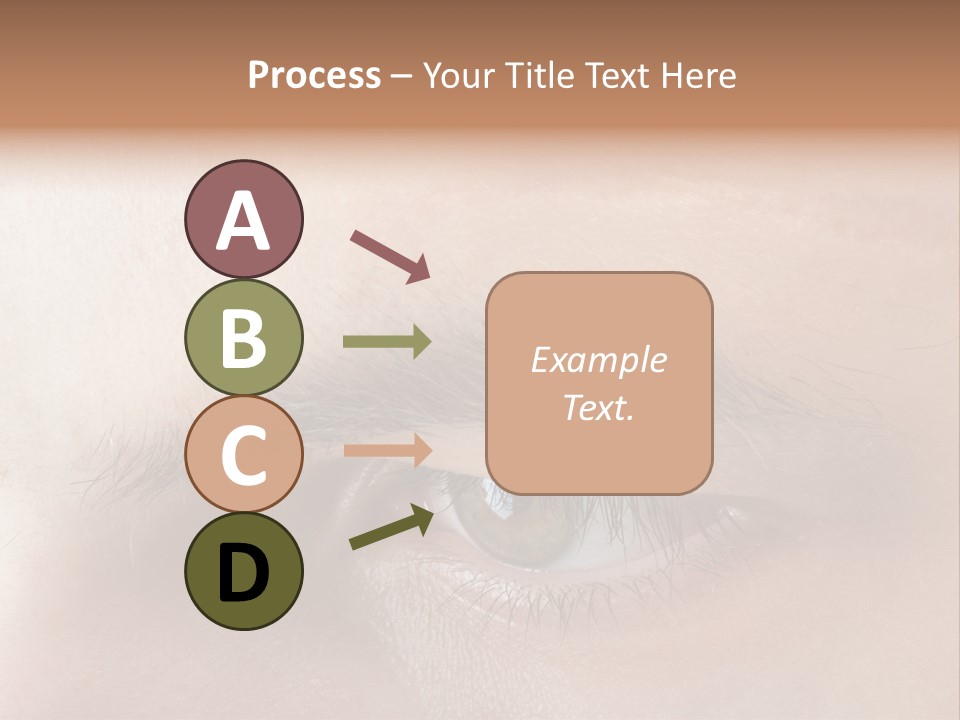 Process – Your Title Text Here

A

B

C

D

Example Text.